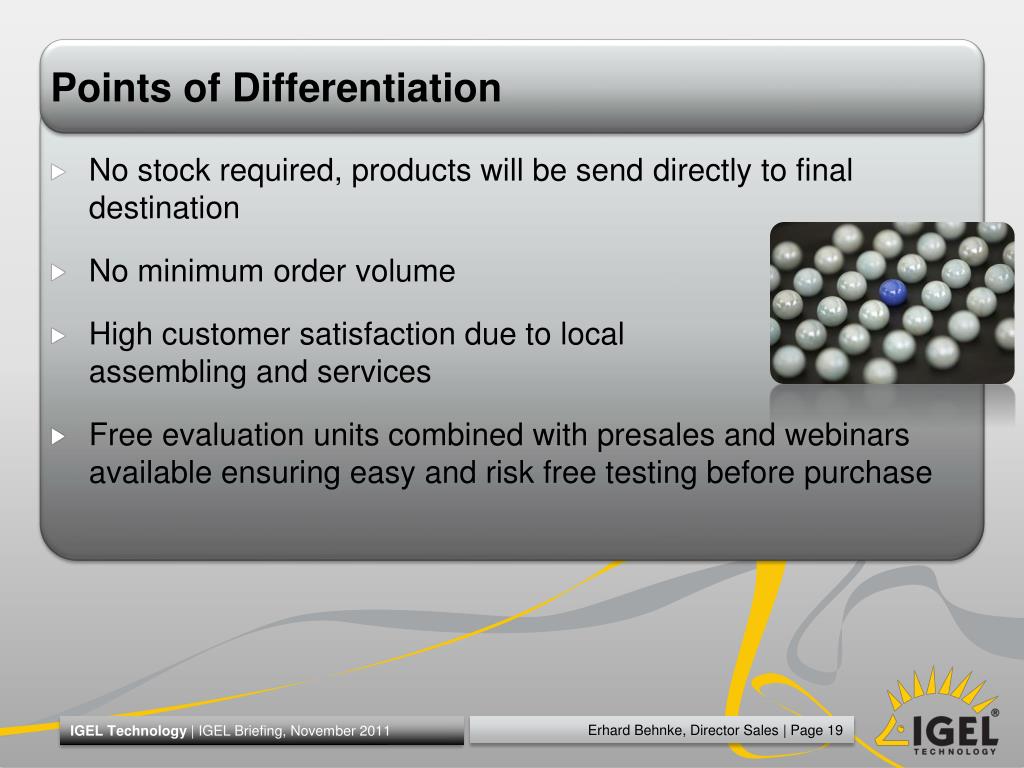 Points of Differentiation

No stock required, products will be send directly to final destination

No minimum order volume

High customer satisfaction due to local assembling and services

Free evaluation units combined with presales and webinars available ensuring easy and risk free testing before purchase

IGEL Technology | IGEL Briefing, November 2011

Erhard Behnke, Director Sales | Page 19

IGEL®
TECHNOLOGY